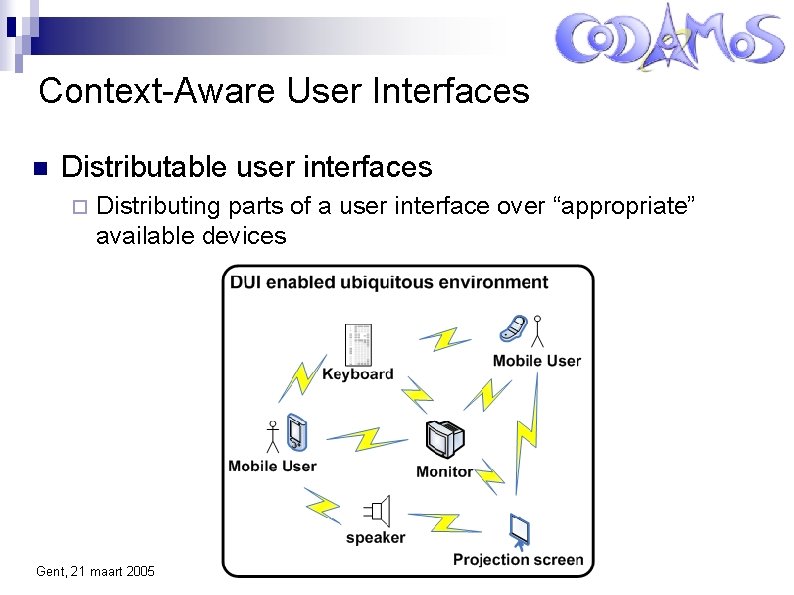 CODAMOS

Context-Aware User Interfaces

Distributable user interfaces

Distributing parts of a user interface over “appropriate” available devices

DUI enabled ubiquitous environment

Keyboard

Mobile User

Mobile User

Monitor

speaker

Projection screen

Gent, 21 maart 2005